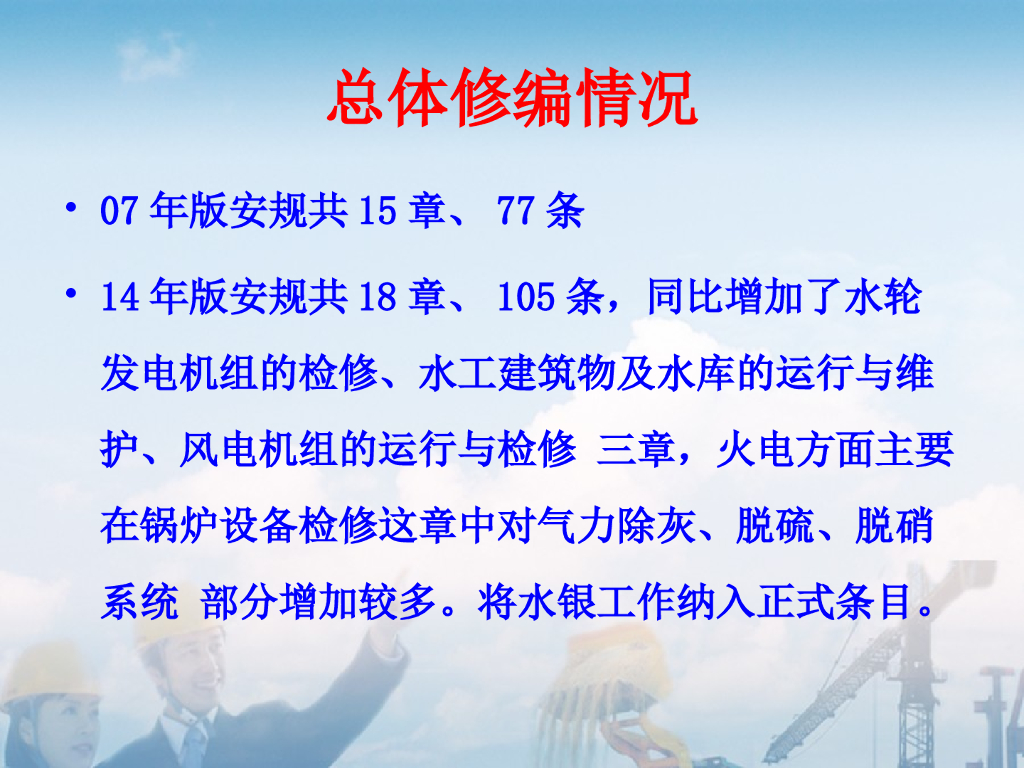 总体修编情况

• 07 年版安规共 15 章、 77 条

• 14 年版安规共 18 章、 105 条，同比增加了水轮发电机组的检修、水工建筑物及水库的运行与维护、风电机组的运行与检修 三章，火电方面主要在锅炉设备检修这章中对气力除灰、脱硫、脱硝系统 部分增加较多。将水银工作纳入正式条目。